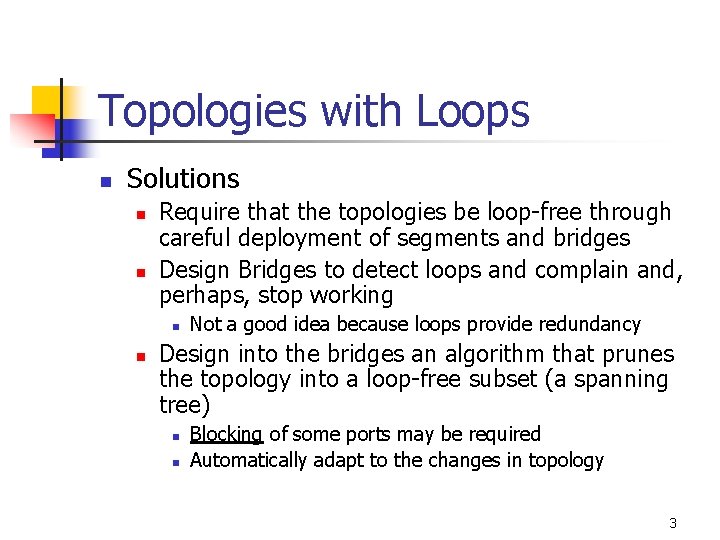 Topologies with Loops

Solutions

Require that the topologies be loop-free through careful deployment of segments and bridges

Design Bridges to detect loops and complain and, perhaps, stop working

Not a good idea because loops provide redundancy

Design into the bridges an algorithm that prunes the topology into a loop-free subset (a spanning tree)

Blocking of some ports may be required

Automatically adapt to the changes in topology

3